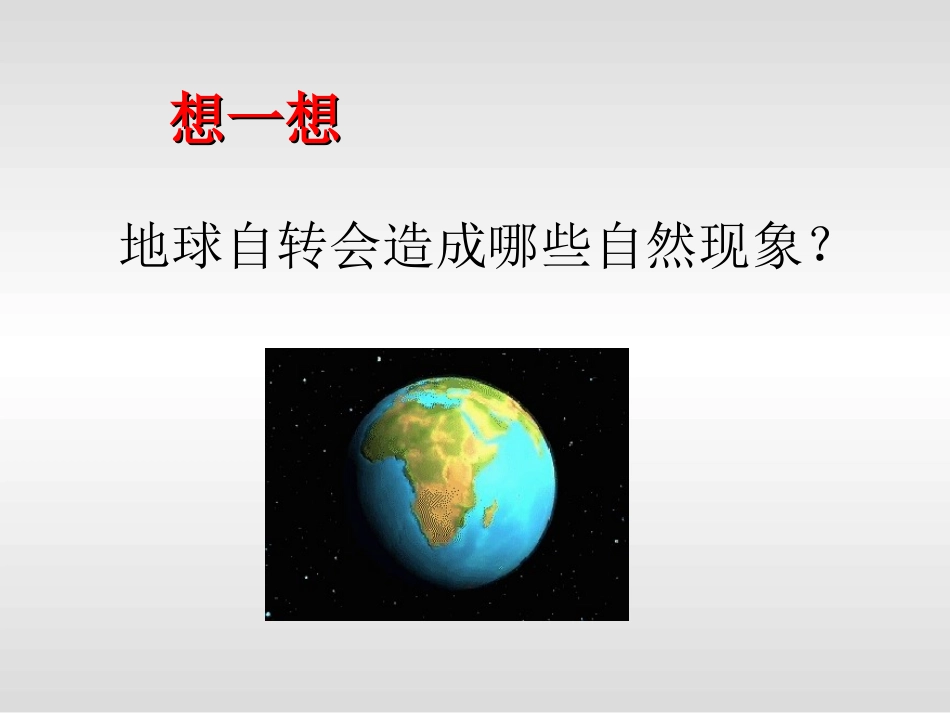 想一想

地球自转会造成哪些自然现象？